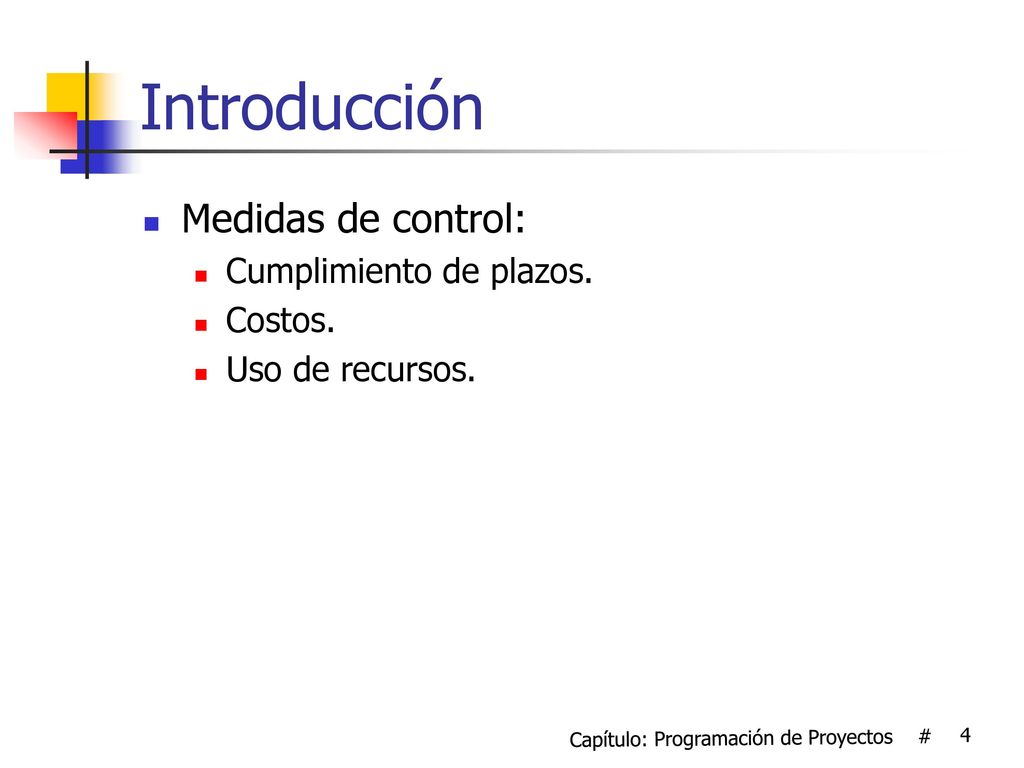 Introducción

Medidas de control:
Cumplimiento de plazos.
Costos.
Uso de recursos.

Capítulo: Programación de Proyectos # 4